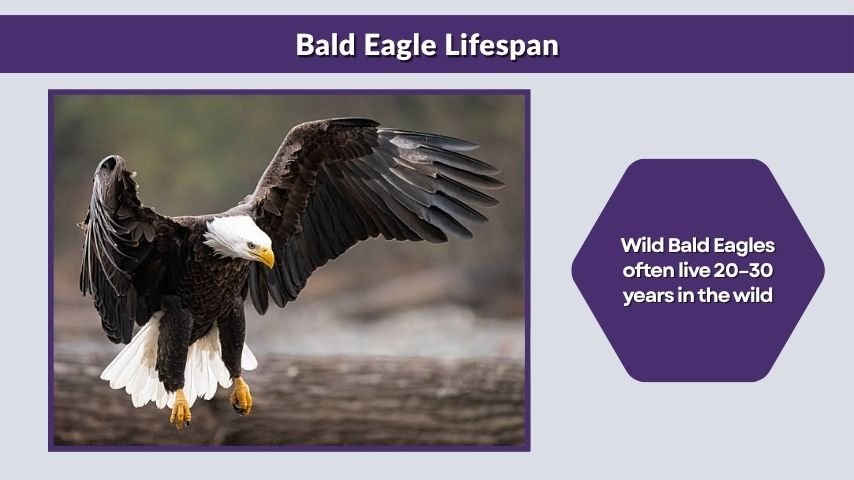 Bald Eagle Lifespan

Wild Bald Eagles often live 20–30 years in the wild